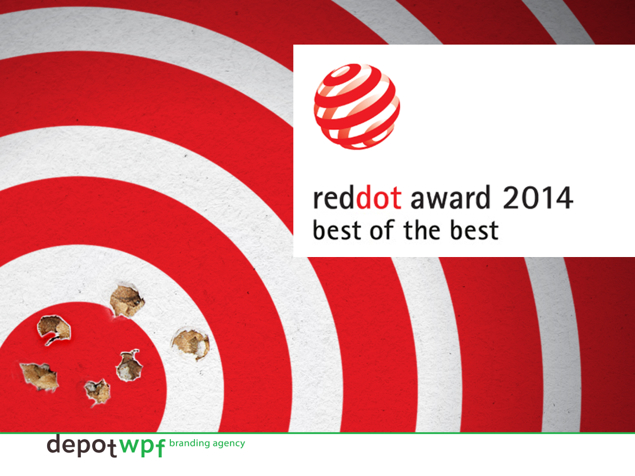 reddot award 2014
best of the best

depotwpf branding agency